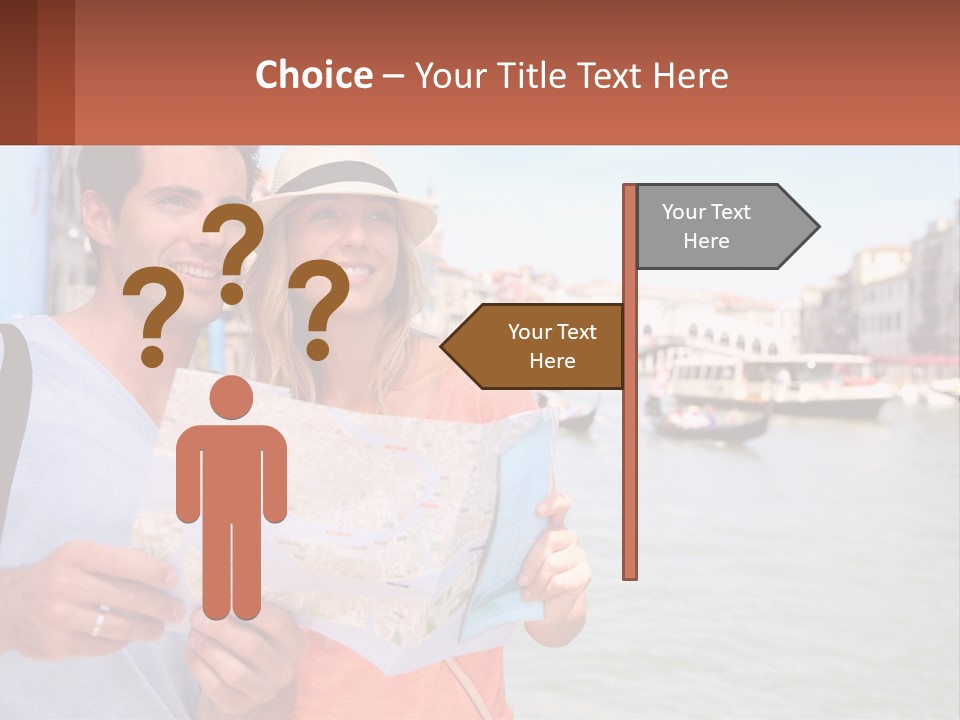 Choice – Your Title Text Here

?
?
?

Your Text Here

Your Text Here